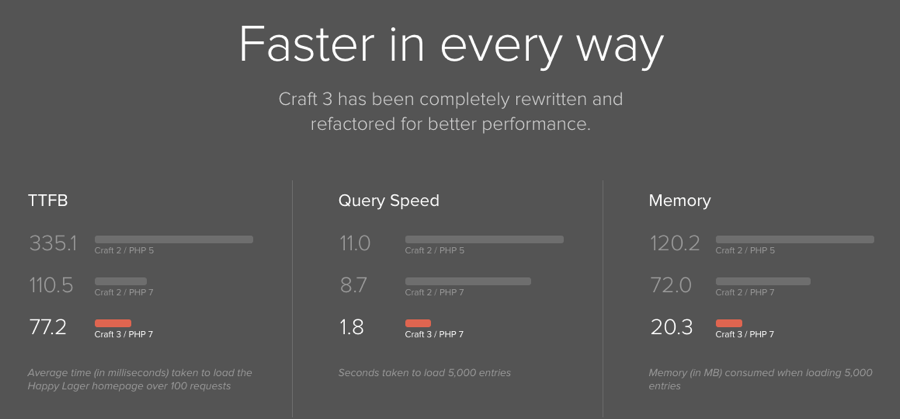 Faster in every way

Craft 3 has been completely rewritten and refactored for better performance.

TTFB

335.1 Craft 2 / PHP 5

110.5 Craft 2 / PHP 7

77.2 Craft 3 / PHP 7

Average time (in milliseconds) taken to load the Happy Lager homepage over 100 requests

Query Speed

11.0 Craft 2 / PHP 5

8.7 Craft 2 / PHP 7

1.8 Craft 3 / PHP 7

Seconds taken to load 5,000 entries

Memory

120.2 Craft 2 / PHP 5

72.0 Craft 2 / PHP 7

20.3 Craft 3 / PHP 7

Memory (in MB) consumed when loading 5,000 entries